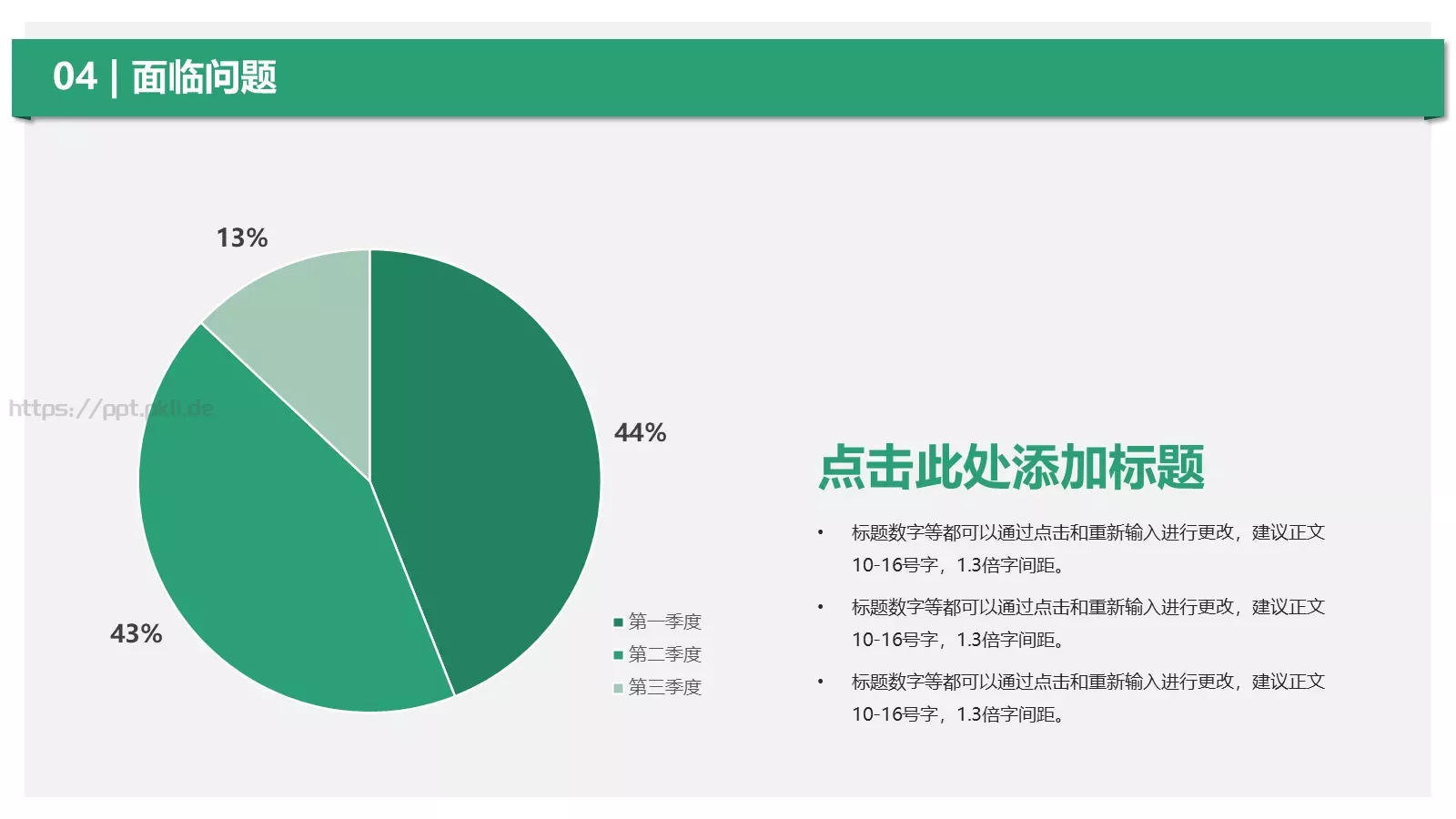 04 | 面临问题

13%

44%

43%

https://ppt.pkll.de

第一季度
第二季度
第三季度

点击此处添加标题

• 标题数字等都可以通过点击和重新输入进行更改，建议正文10-16号字，1.3倍字间距。

• 标题数字等都可以通过点击和重新输入进行更改，建议正文10-16号字，1.3倍字间距。

• 标题数字等都可以通过点击和重新输入进行更改，建议正文10-16号字，1.3倍字间距。